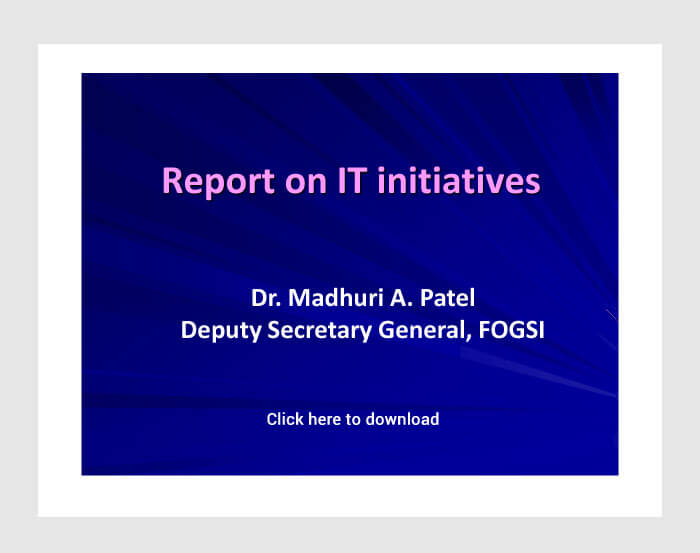 Report on IT initiatives

Dr. Madhuri A. Patel
Deputy Secretary General, FOGSI

Click here to download